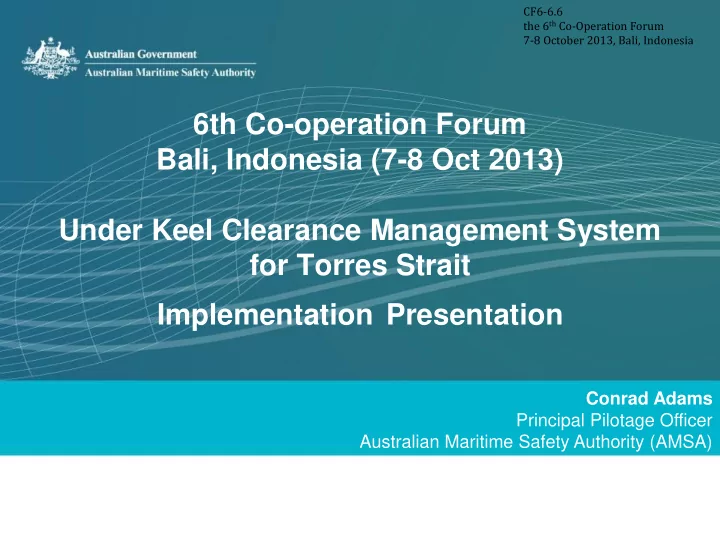 CF6-6.6
the 6$^{th}$ Co-Operation Forum
7-8 October 2013, Bali, Indonesia

Australian Government
Australian Maritime Safety Authority

6th Co-operation Forum
Bali, Indonesia (7-8 Oct 2013)

Under Keel Clearance Management System for Torres Strait

Implementation Presentation

Conrad Adams
Principal Pilotage Officer
Australian Maritime Safety Authority (AMSA)